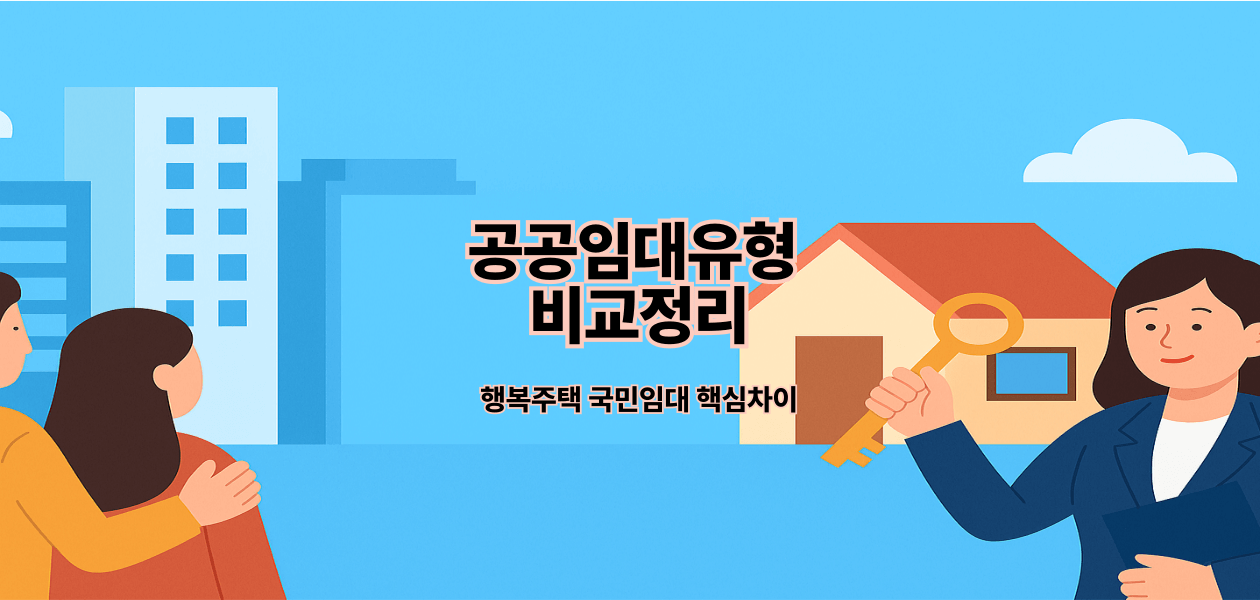 공공임대유형
비교정리

행복주택 국민임대 핵심차이